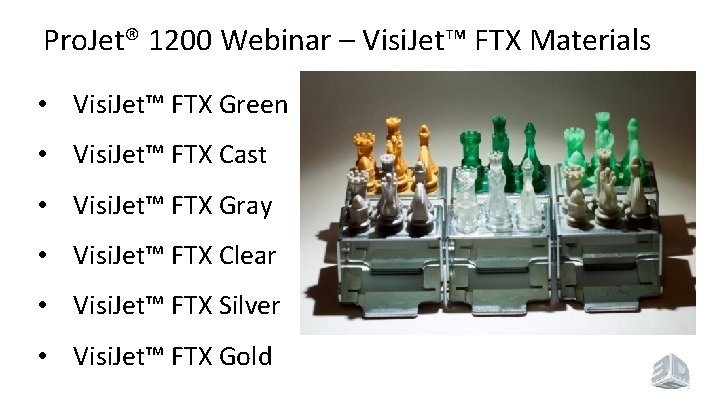 ProJet® 1200 Webinar – VisiJet™ FTX Materials

• VisiJet™ FTX Green
• VisiJet™ FTX Cast
• VisiJet™ FTX Gray
• VisiJet™ FTX Clear
• VisiJet™ FTX Silver
• VisiJet™ FTX Gold

3D